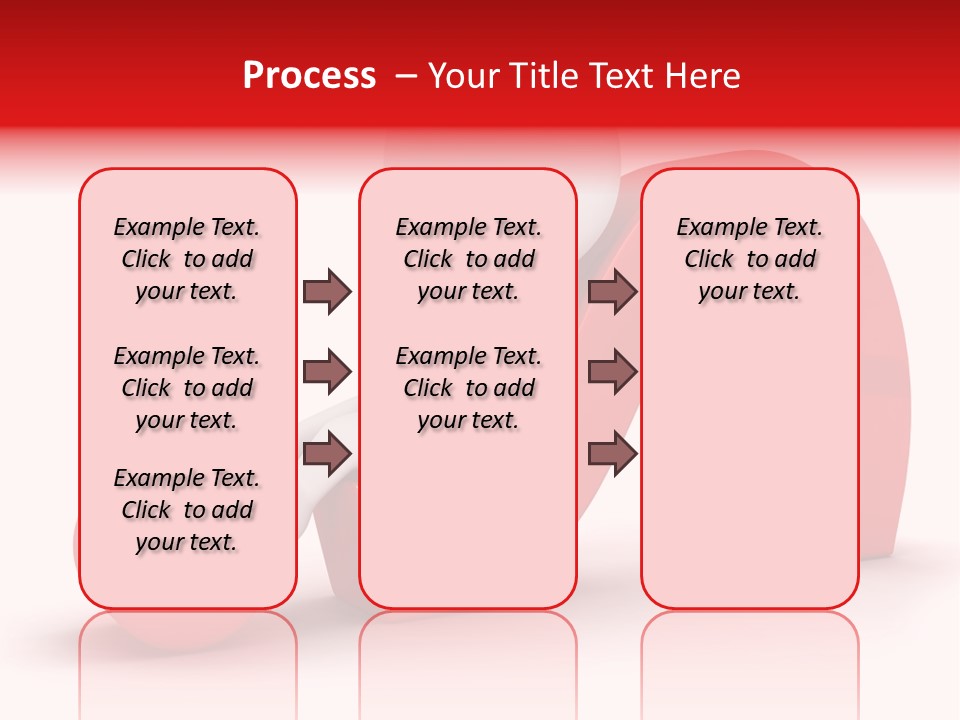 Process – Your Title Text Here

Example Text. Click to add your text.

Example Text. Click to add your text.

Example Text. Click to add your text.

Example Text. Click to add your text.

Example Text. Click to add your text.

Example Text. Click to add your text.